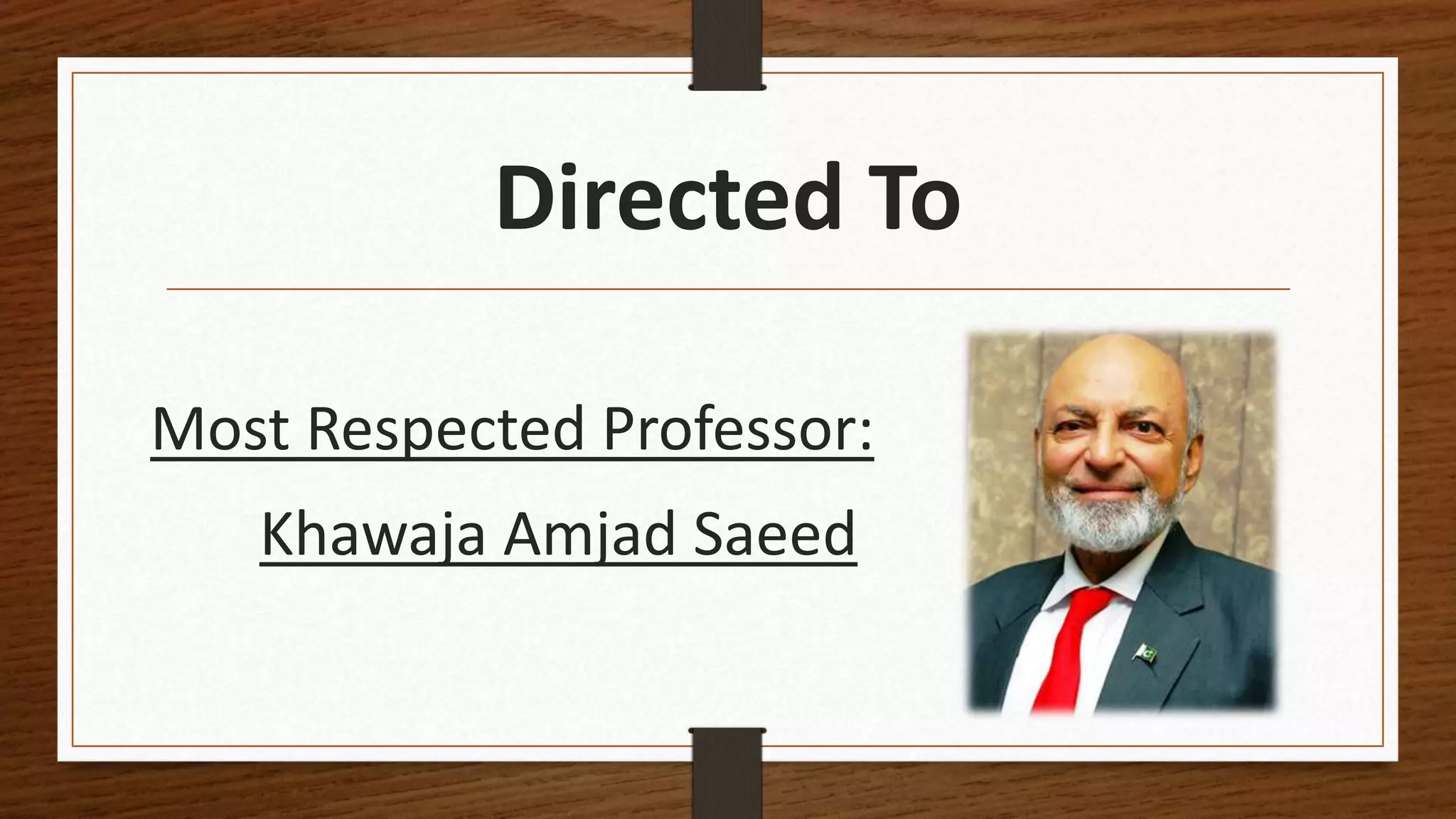 Directed To

Most Respected Professor:

Khawaja Amjad Saeed